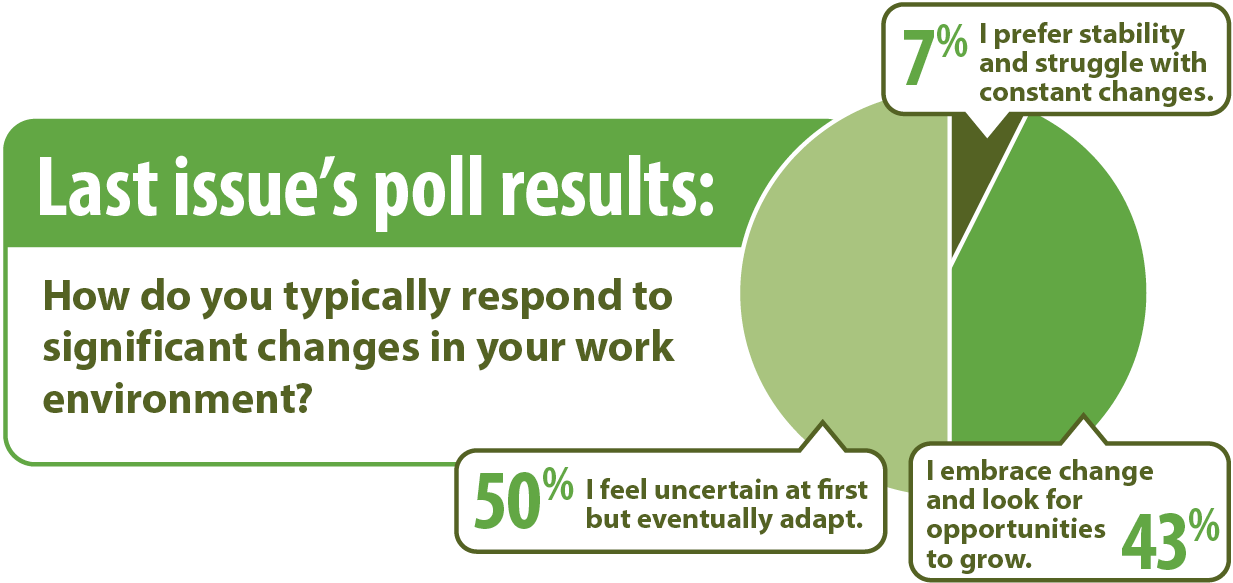 Last issue's poll results:

How do you typically respond to significant changes in your work environment?

7% I prefer stability and struggle with constant changes.

50% I feel uncertain at first but eventually adapt.

I embrace change and look for opportunities to grow. 43%